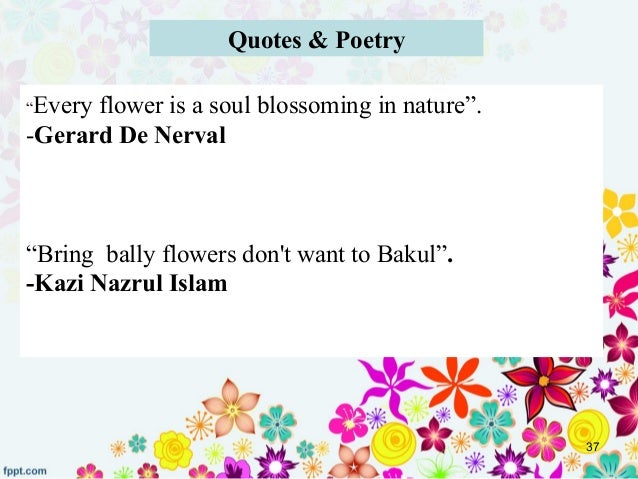 Quotes & Poetry

“Every flower is a soul blossoming in nature”.
-Gerard De Nerval

“Bring bally flowers don't want to Bakul”.
-Kazi Nazrul Islam

37

fppt.com